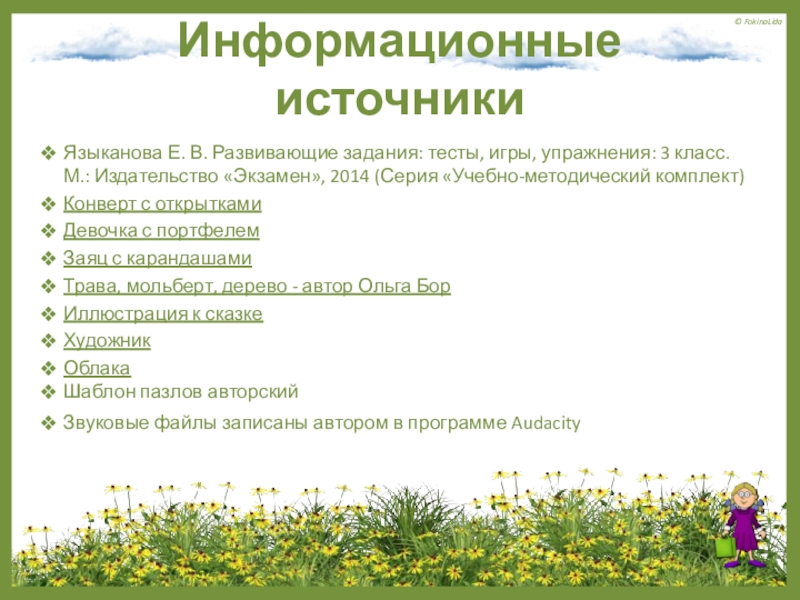 © FokinaLida

Информационные источники

❖ Языканова Е. В. Развивающие задания: тесты, игры, упражнения: 3 класс. М.: Издательство «Экзамен», 2014 (Серия «Учебно-методический комплект)
❖ Конверт с открытками
❖ Девочка с портфелем
❖ Заяц с карандашами
❖ Трава, мольберт, дерево - автор Ольга Бор
❖ Иллюстрация к сказке
❖ Художник
❖ Облака
❖ Шаблон пазлов авторский
❖ Звуковые файлы записаны автором в программе Audacity